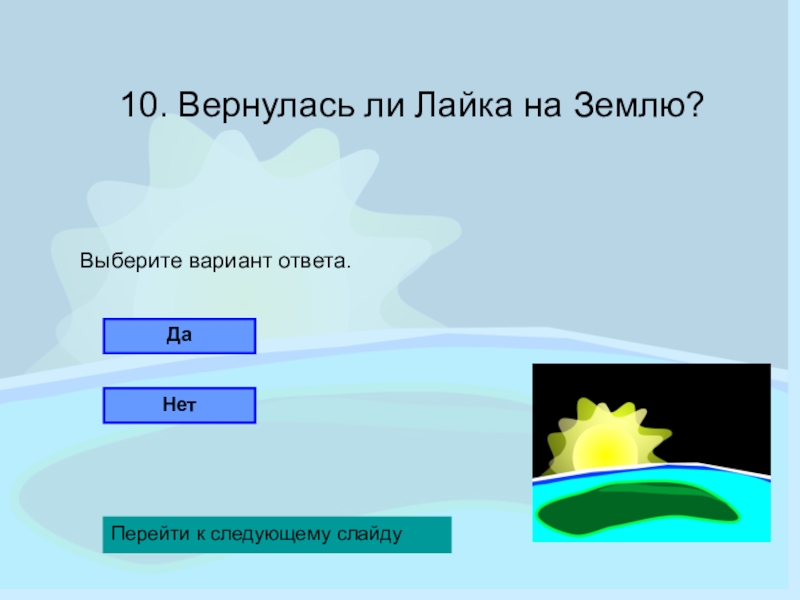 10. Вернулась ли Лайка на Землю?

Выберите вариант ответа.

Да

Нет

Перейти к следующему слайду